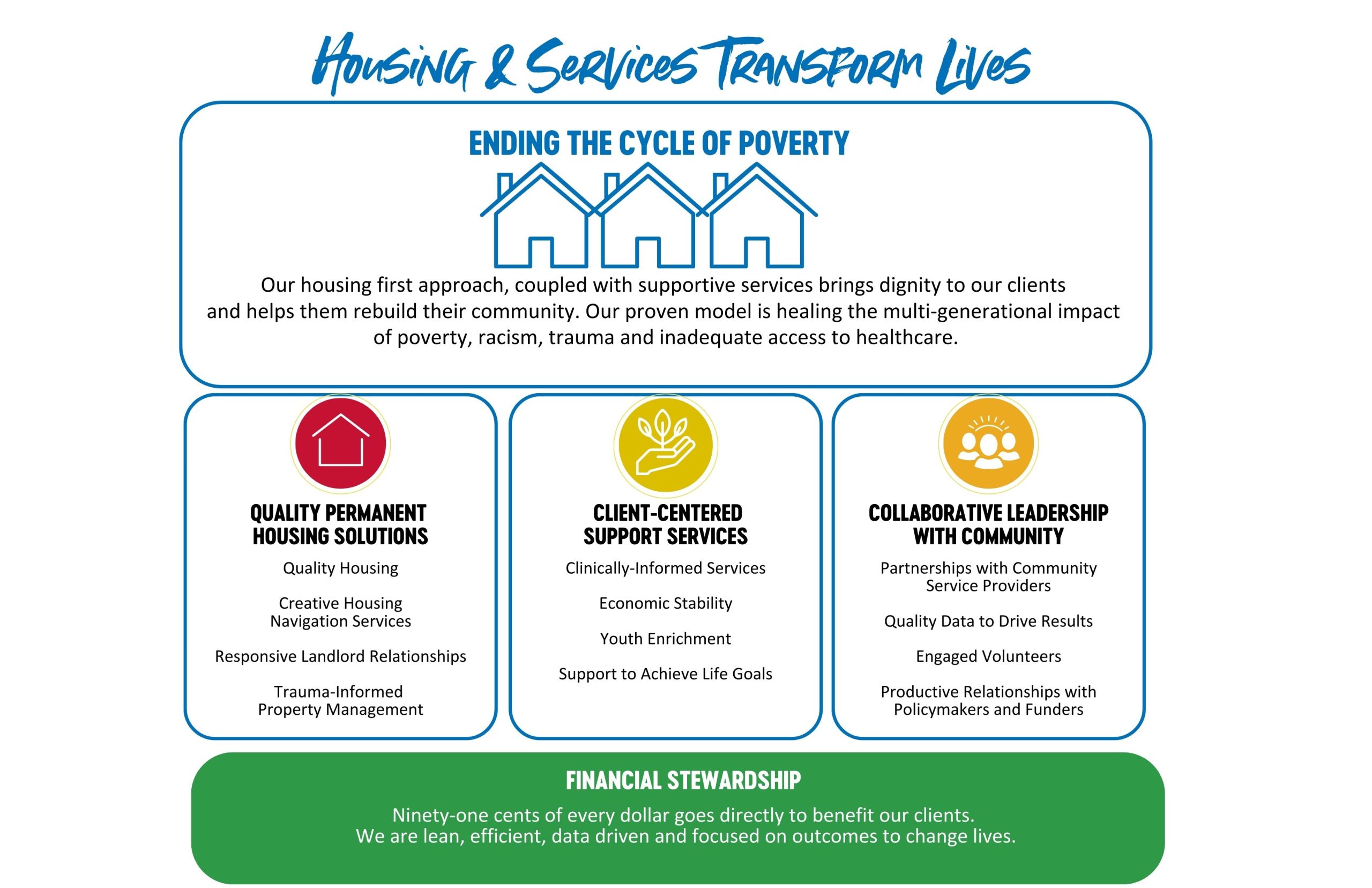 Housing & Services Transform Lives

ENDING THE CYCLE OF POVERTY

Our housing first approach, coupled with supportive services brings dignity to our clients and helps them rebuild their community. Our proven model is healing the multi-generational impact of poverty, racism, trauma and inadequate access to healthcare.

QUALITY PERMANENT HOUSING SOLUTIONS

Quality Housing

Creative Housing Navigation Services

Responsive Landlord Relationships

Trauma-Informed Property Management

CLIENT-CENTERED SUPPORT SERVICES

Clinically-Informed Services

Economic Stability

Youth Enrichment

Support to Achieve Life Goals

COLLABORATIVE LEADERSHIP WITH COMMUNITY

Partnerships with Community Service Providers

Quality Data to Drive Results

Engaged Volunteers

Productive Relationships with Policymakers and Funders

FINANCIAL STEWARDSHIP

Ninety-one cents of every dollar goes directly to benefit our clients.
We are lean, efficient, data driven and focused on outcomes to change lives.